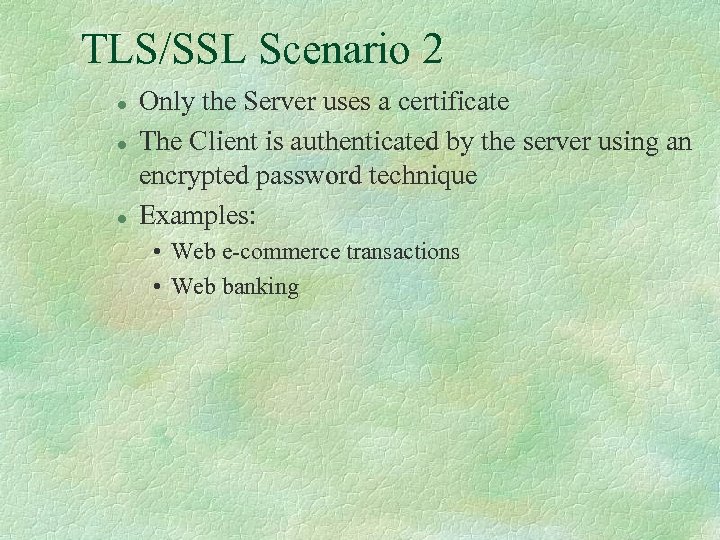 TLS/SSL Scenario 2

- Only the Server uses a certificate
- The Client is authenticated by the server using an encrypted password technique
- Examples:
  - Web e-commerce transactions
  - Web banking